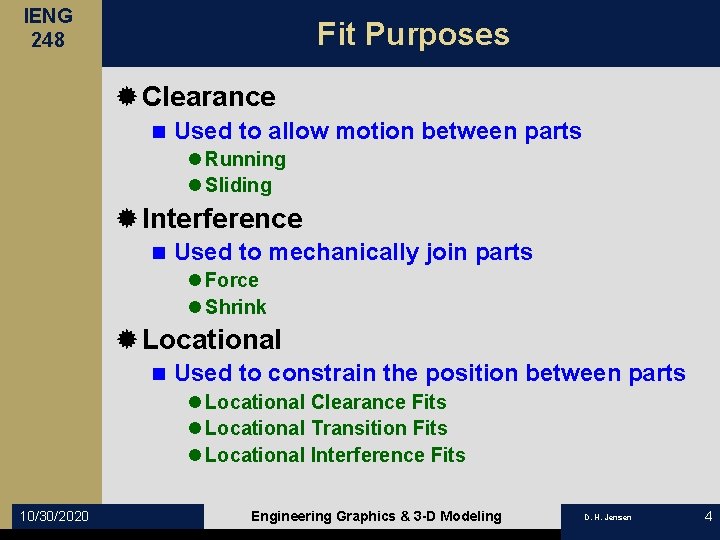 IENG 248

Fit Purposes

Clearance
Used to allow motion between parts
Running
Sliding

Interference
Used to mechanically join parts
Force
Shrink

Locational
Used to constrain the position between parts
Locational Clearance Fits
Locational Transition Fits
Locational Interference Fits

10/30/2020 Engineering Graphics & 3-D Modeling D. H. Jensen 4